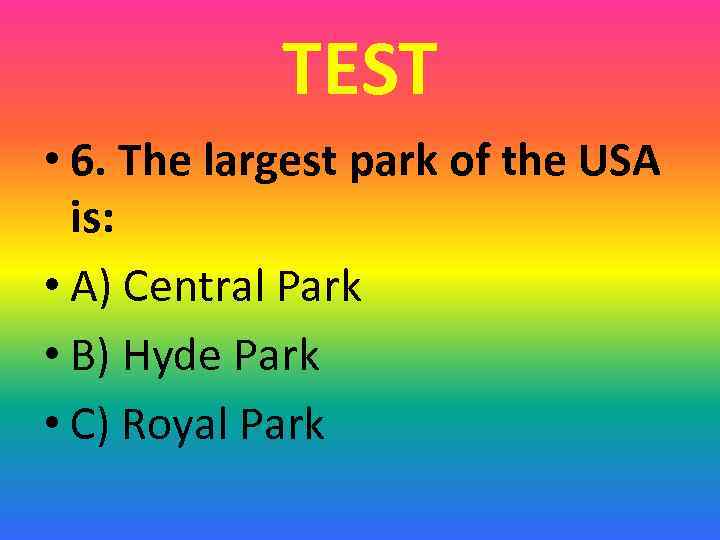 TEST

• 6. The largest park of the USA is:
• A) Central Park
• B) Hyde Park
• C) Royal Park